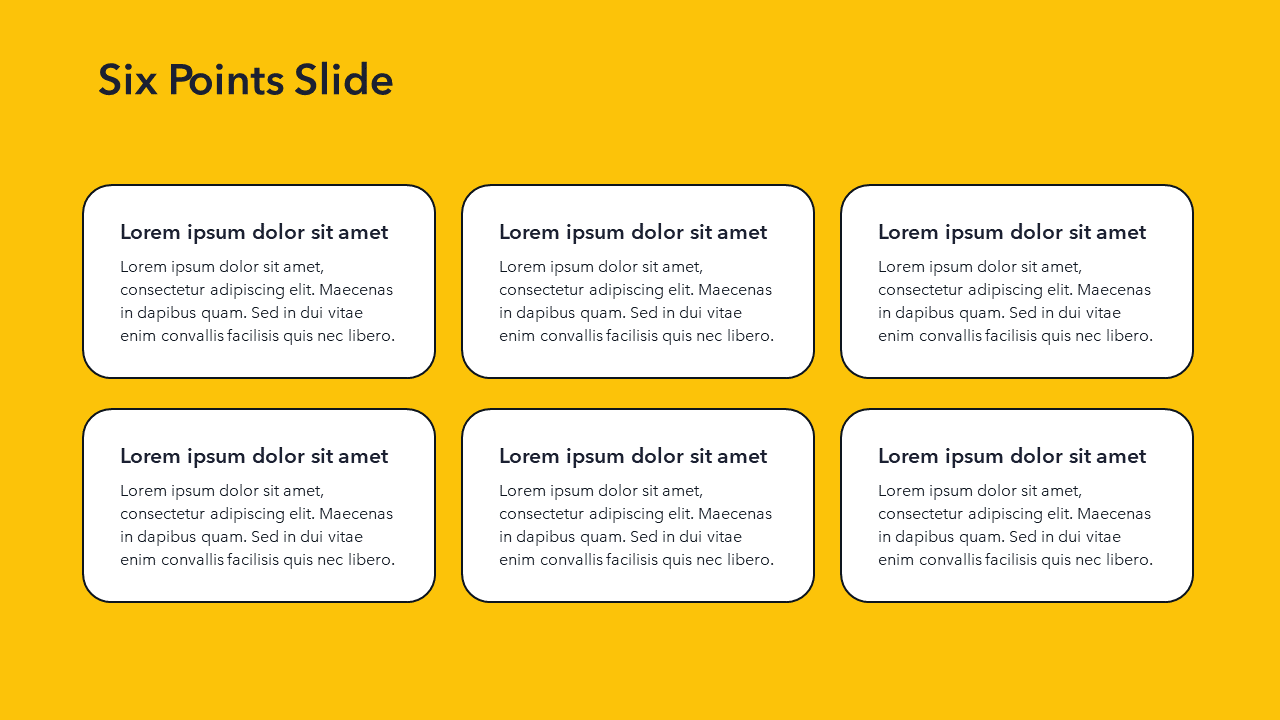 Six Points Slide

Lorem ipsum dolor sit amet

Lorem ipsum dolor sit amet, consectetur adipiscing elit. Maecenas in dapibus quam. Sed in dui vitae enim convallis facilisis quis nec libero.

Lorem ipsum dolor sit amet

Lorem ipsum dolor sit amet, consectetur adipiscing elit. Maecenas in dapibus quam. Sed in dui vitae enim convallis facilisis quis nec libero.

Lorem ipsum dolor sit amet

Lorem ipsum dolor sit amet, consectetur adipiscing elit. Maecenas in dapibus quam. Sed in dui vitae enim convallis facilisis quis nec libero.

Lorem ipsum dolor sit amet

Lorem ipsum dolor sit amet, consectetur adipiscing elit. Maecenas in dapibus quam. Sed in dui vitae enim convallis facilisis quis nec libero.

Lorem ipsum dolor sit amet

Lorem ipsum dolor sit amet, consectetur adipiscing elit. Maecenas in dapibus quam. Sed in dui vitae enim convallis facilisis quis nec libero.

Lorem ipsum dolor sit amet

Lorem ipsum dolor sit amet, consectetur adipiscing elit. Maecenas in dapibus quam. Sed in dui vitae enim convallis facilisis quis nec libero.